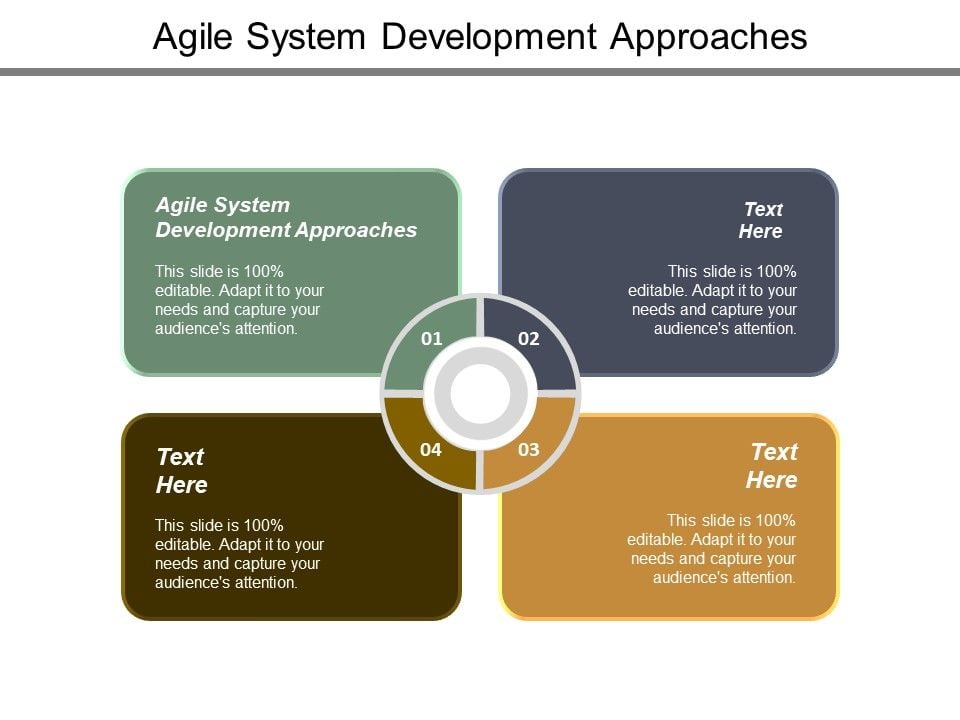 Agile System Development Approaches

Agile System Development Approaches

This slide is 100% editable. Adapt it to your needs and capture your audience's attention.

Text Here

This slide is 100% editable. Adapt it to your needs and capture your audience's attention.

01

02

04

03

Text Here

This slide is 100% editable. Adapt it to your needs and capture your audience's attention.

Text Here

This slide is 100% editable. Adapt it to your needs and capture your audience's attention.